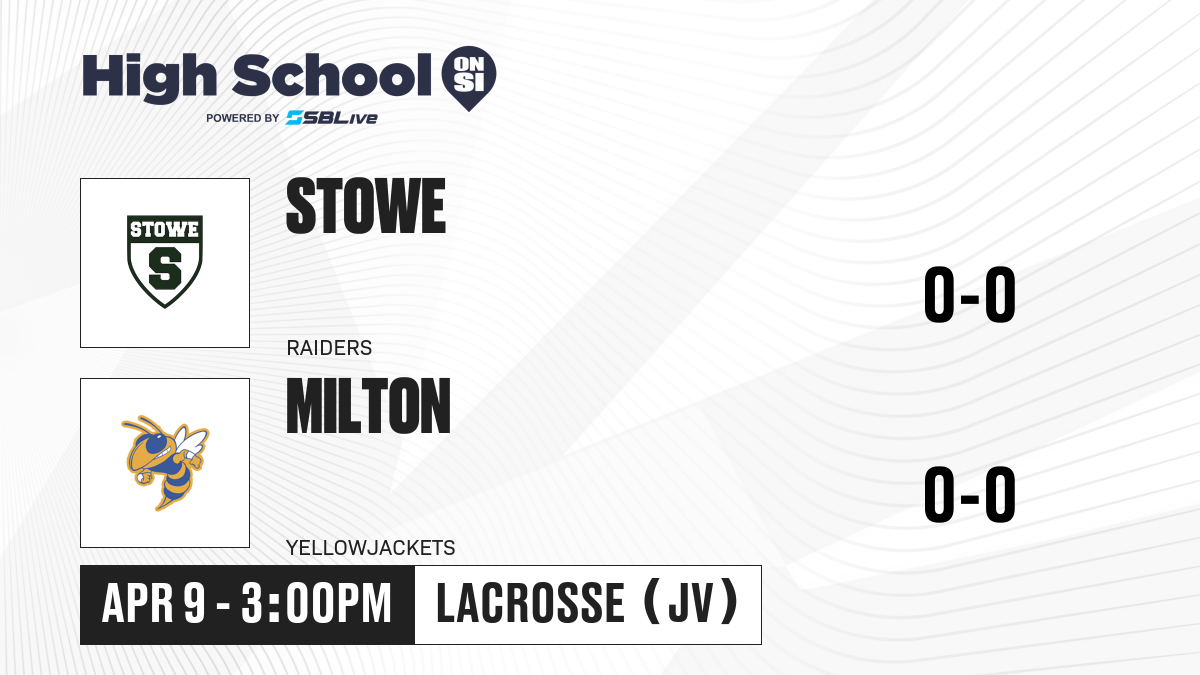 High School ON SI
POWERED BY SBLive

STOWE
S

STOWE
RAIDERS

0-0

MILTON
YELLOWJACKETS

0-0

APR 9 - 3:00PM
LACROSSE (JV)